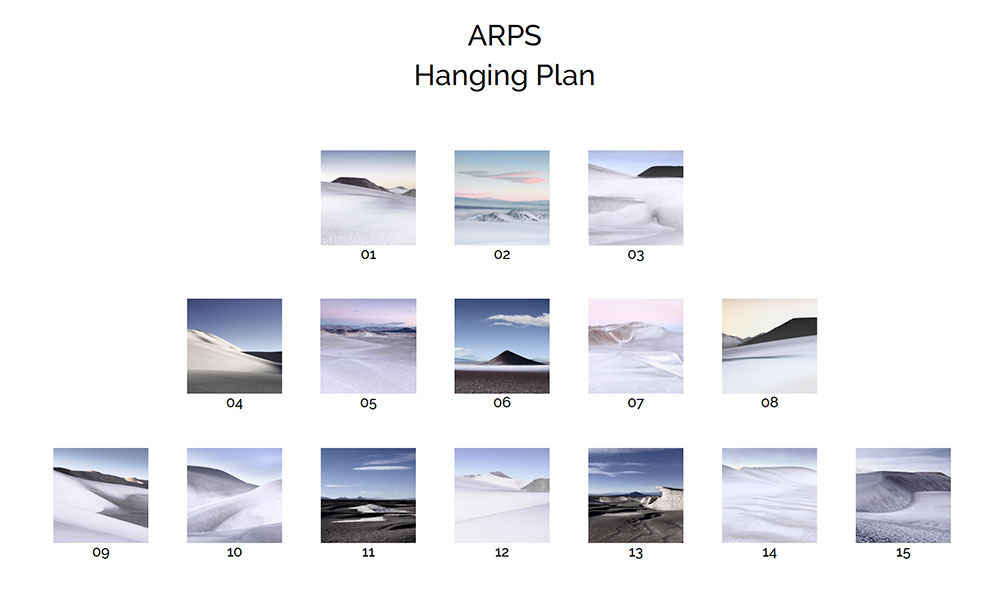 ARPS
Hanging Plan

01 02 03

04 05 06 07 08

09 10 11 12 13 14 15